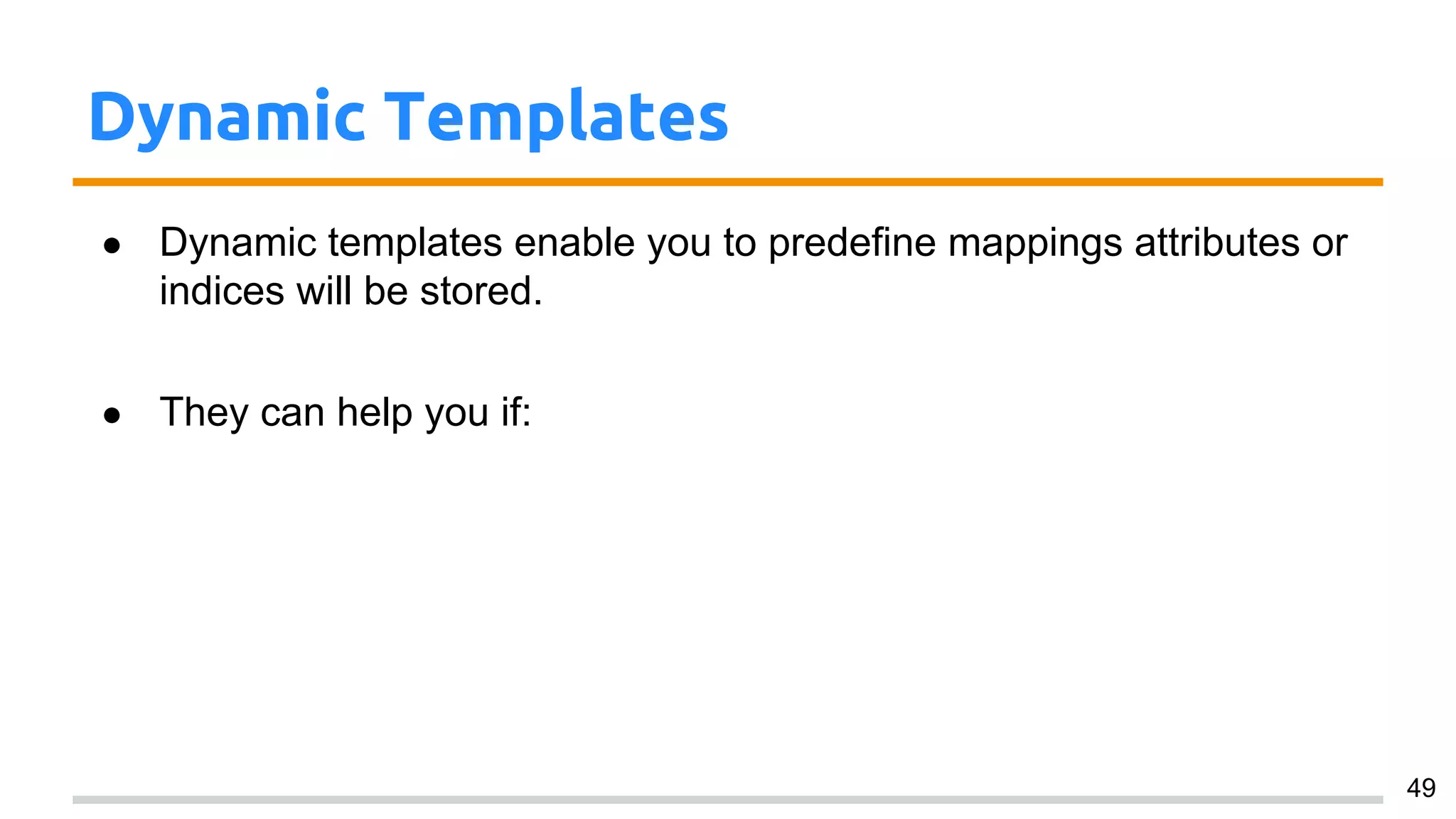 Dynamic Templates

● Dynamic templates enable you to predefine mappings attributes or indices will be stored.

● They can help you if:

49